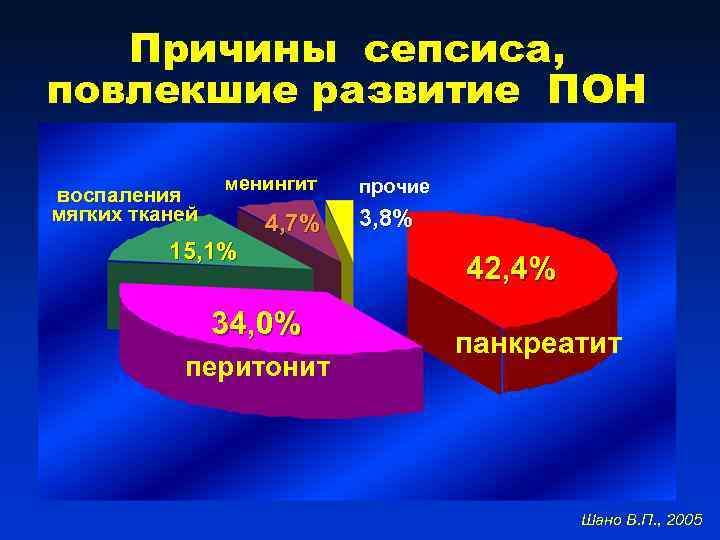 Причины сепсиса, повлекшие развитие ПОН

воспаления мягких тканей
15,1%

менингит
4,7%

прочие
3,8%

42,4%
панкреатит

34,0%
перитонит

Шано В.П., 2005